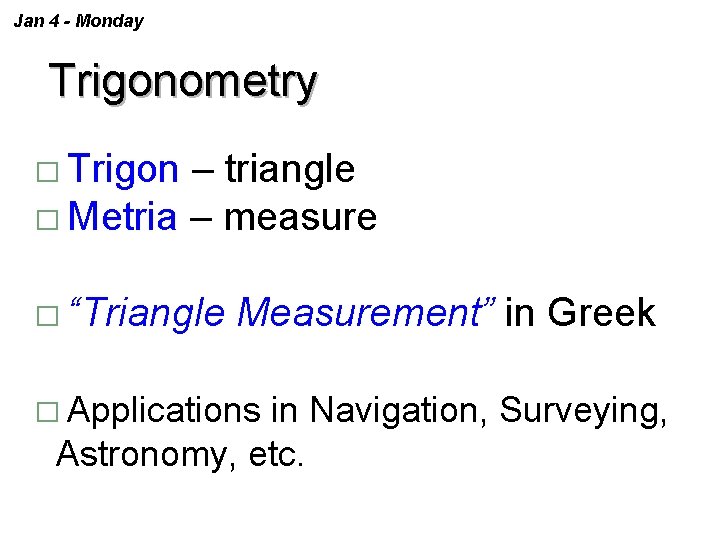 Jan 4 - Monday

Trigonometry

□ Trigon – triangle
□ Metria – measure

□ “Triangle Measurement” in Greek

□ Applications in Navigation, Surveying, Astronomy, etc.